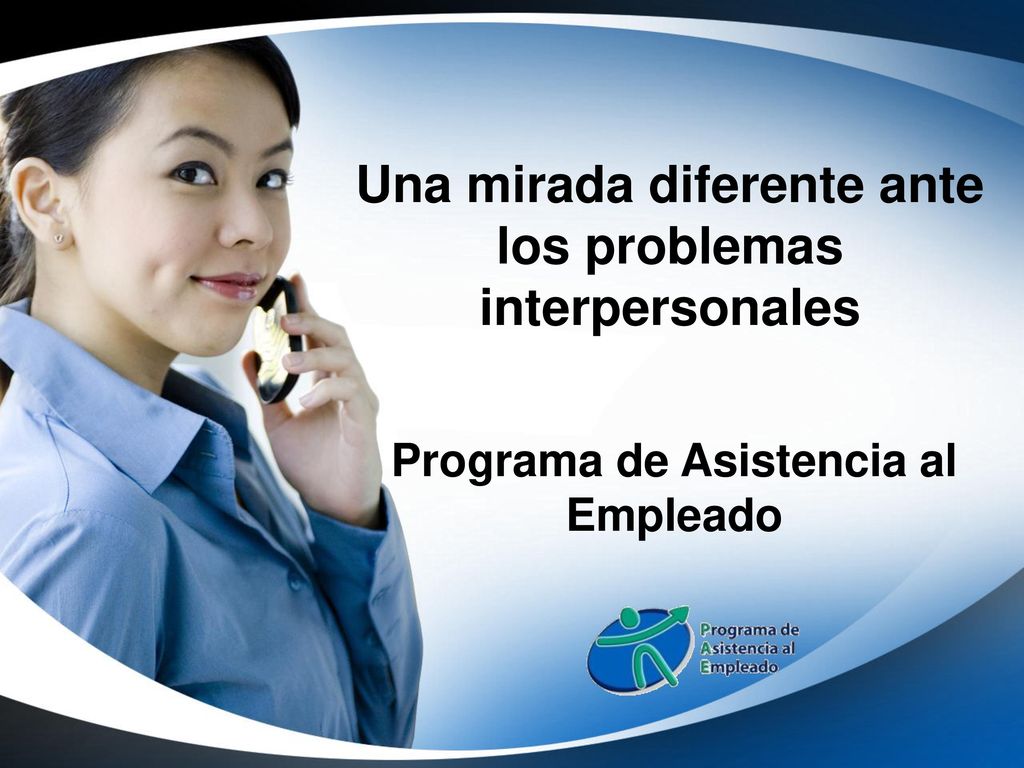 Una mirada diferente ante los problemas interpersonales

Programa de Asistencia al Empleado

Programa de Asistencia al Empleado